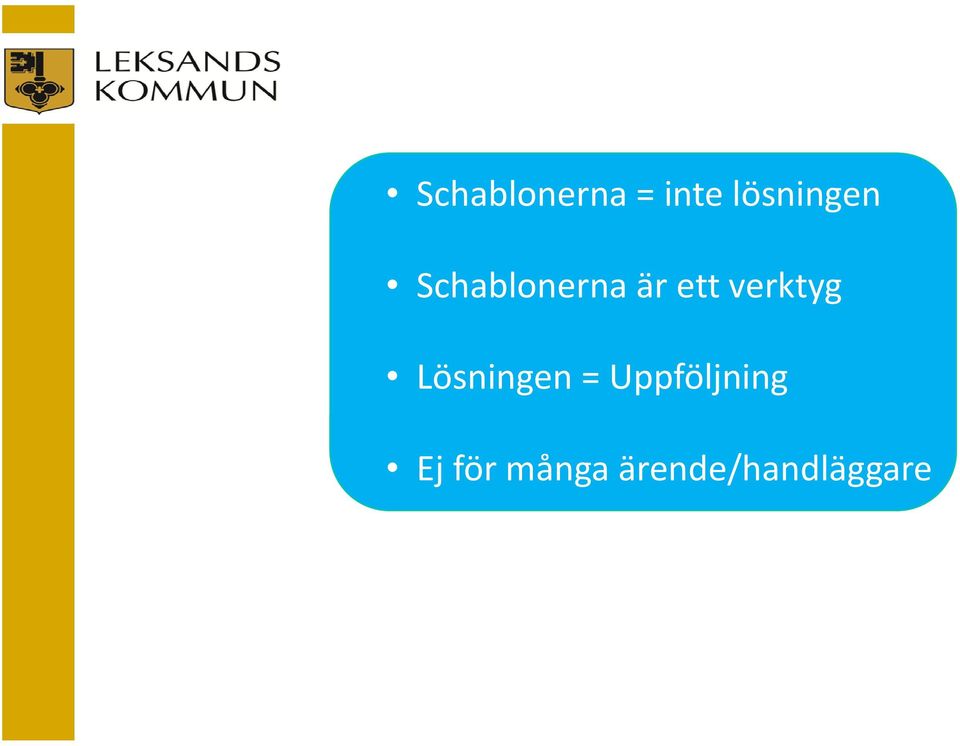 LEKSANDS
KOMMUN

• Schablonerna = inte lösningen

• Schablonerna är ett verktyg

• Lösningen = Uppföljning

• Ej för många ärende/handläggare